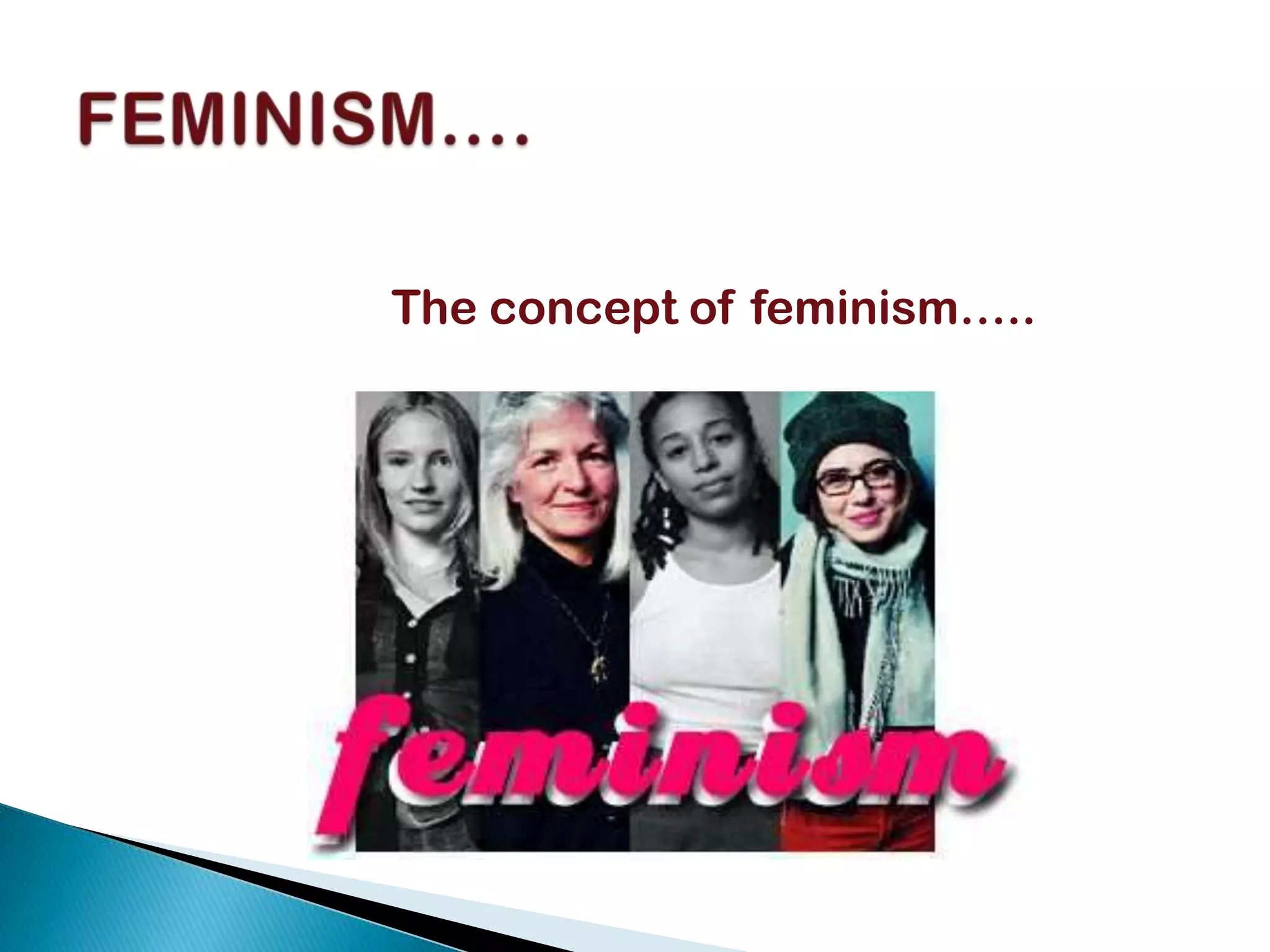 FEMINISM….

The concept of feminism…..

feminism